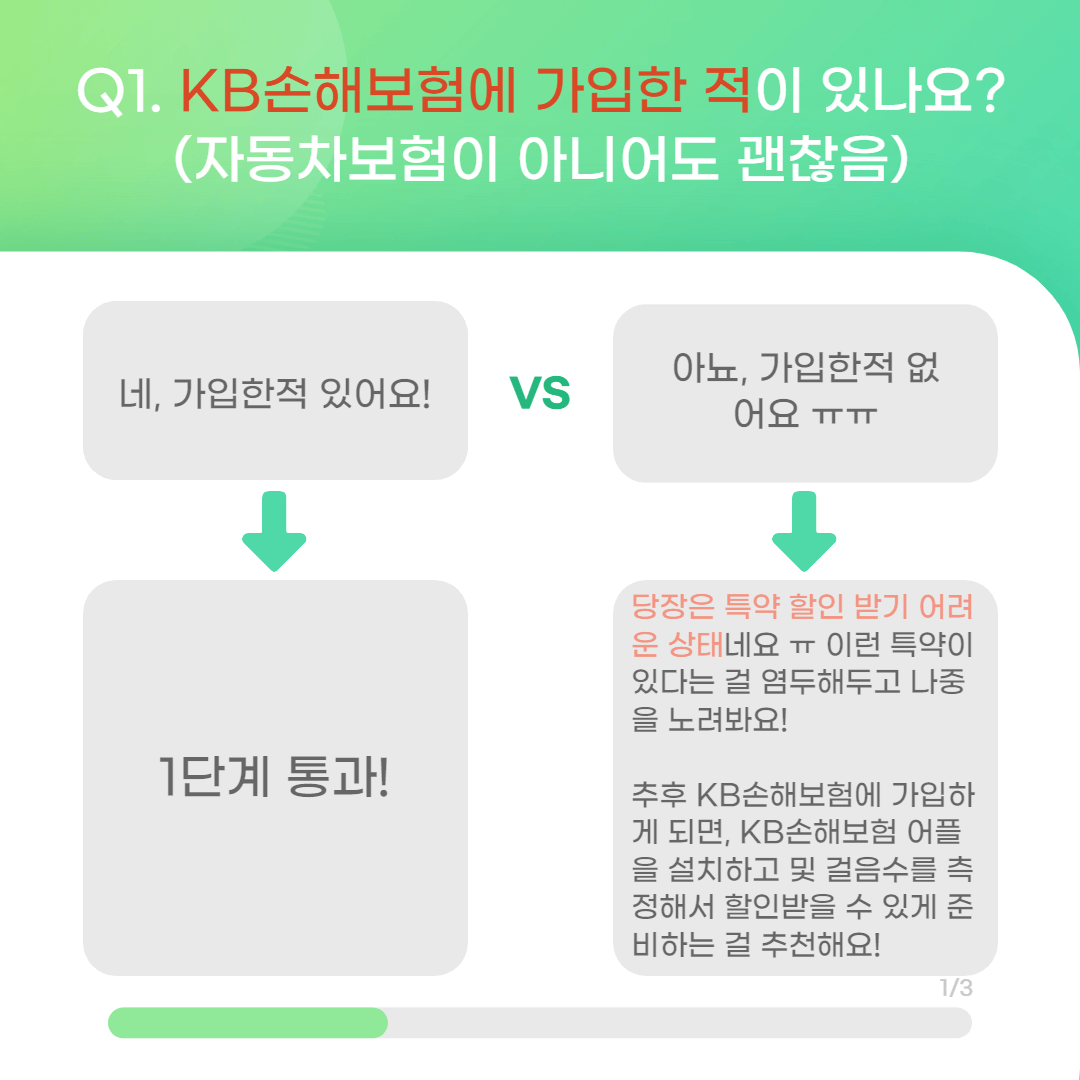 Q1. KB손해보험에 가입한 적이 있나요?
(자동차보험이 아니어도 괜찮음)

네, 가입한적 있어요!

VS

아뇨, 가입한적 없어요 ㅠㅠ

1단계 통과!

당장은 특약 할인 받기 어려운 상태네요 ㅠ 이런 특약이 있다는 걸 염두해두고 나중을 노려봐요!

추후 KB손해보험에 가입하게 되면, KB손해보험 어플을 설치하고 및 걸음수를 측정해서 할인받을 수 있게 준비하는 걸 추천해요!

1/3